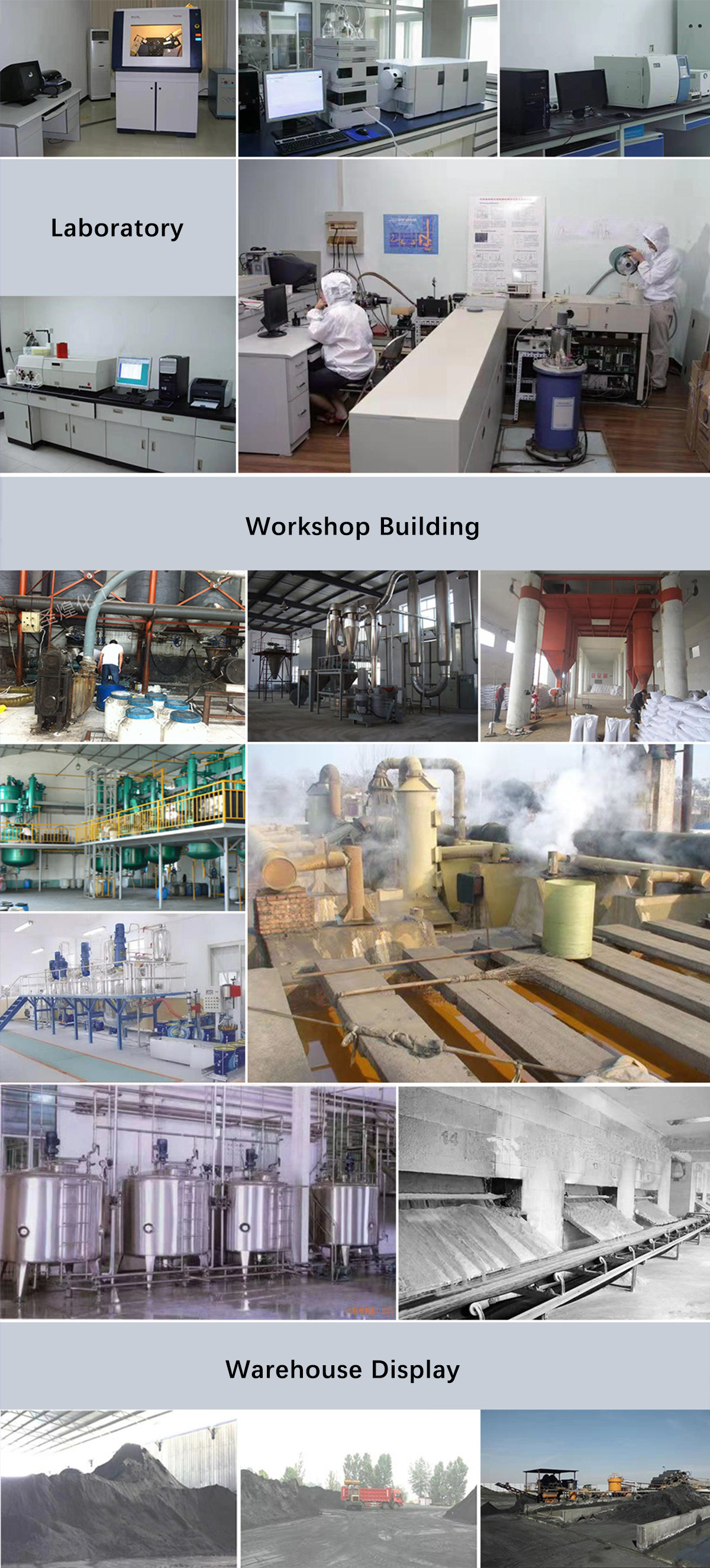 Laboratory

Workshop Building

Warehouse Display